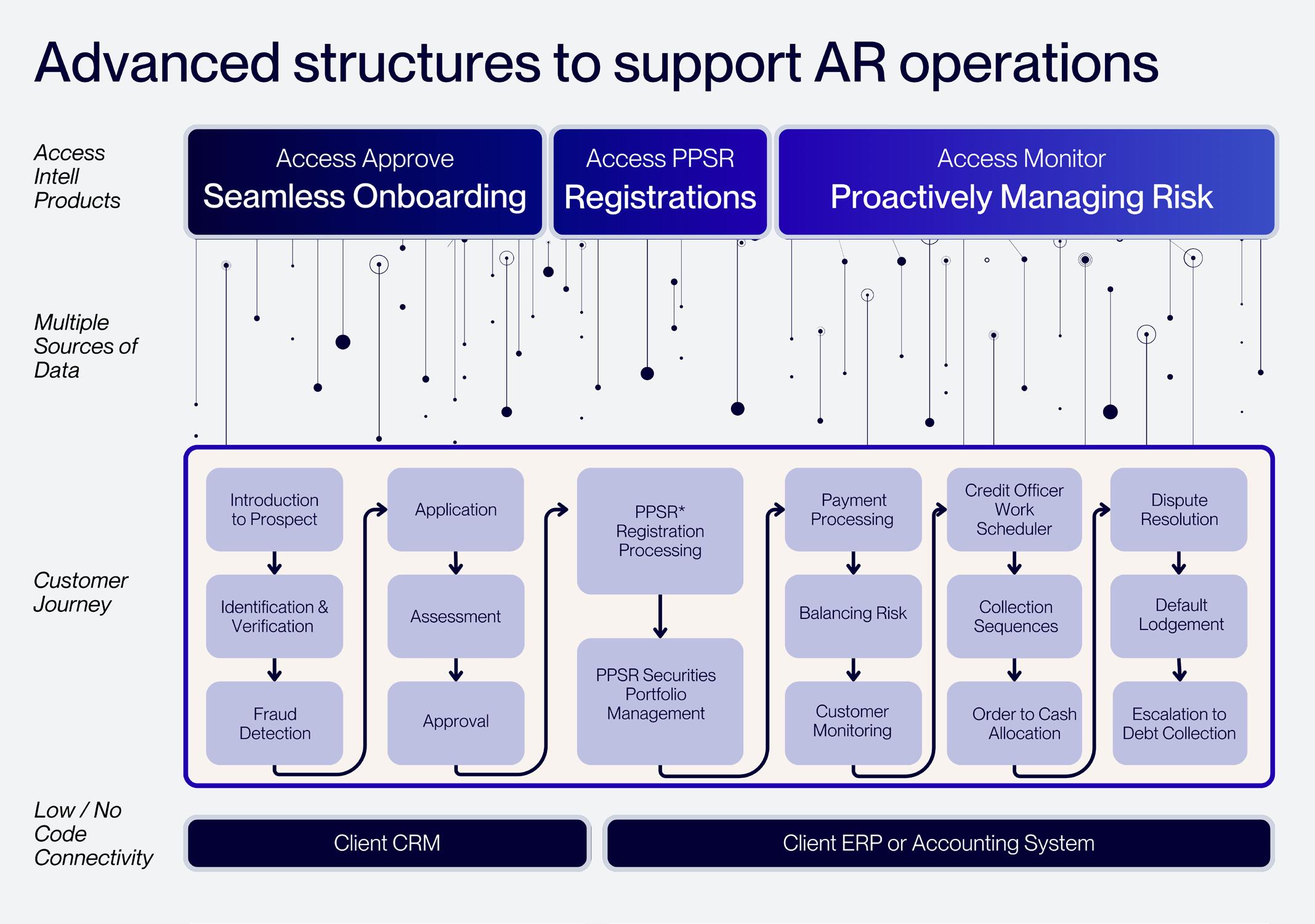 Advanced structures to support AR operations

Access Intell Products

Access Approve
Seamless Onboarding

Access PPSR
Registrations

Access Monitor
Proactively Managing Risk

Multiple Sources of Data

Customer Journey

Introduction to Prospect

Identification & Verification

Fraud Detection

Application

Assessment

Approval

PPSR* Registration Processing

PPSR Securities Portfolio Management

Payment Processing

Balancing Risk

Customer Monitoring

Credit Officer Work Scheduler

Collection Sequences

Order to Cash Allocation

Dispute Resolution

Default Lodgement

Escalation to Debt Collection

Low / No Code Connectivity

Client CRM

Client ERP or Accounting System